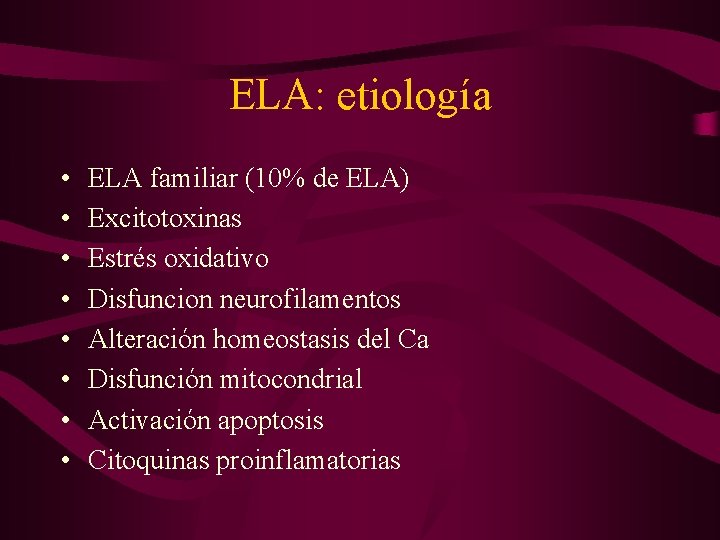 ELA: etiología

• ELA familiar (10% de ELA)
• Excitotoxinas
• Estrés oxidativo
• Disfuncion neurofilamentos
• Alteración homeostasis del Ca
• Disfunción mitocondrial
• Activación apoptosis
• Citoquinas proinflamatorias